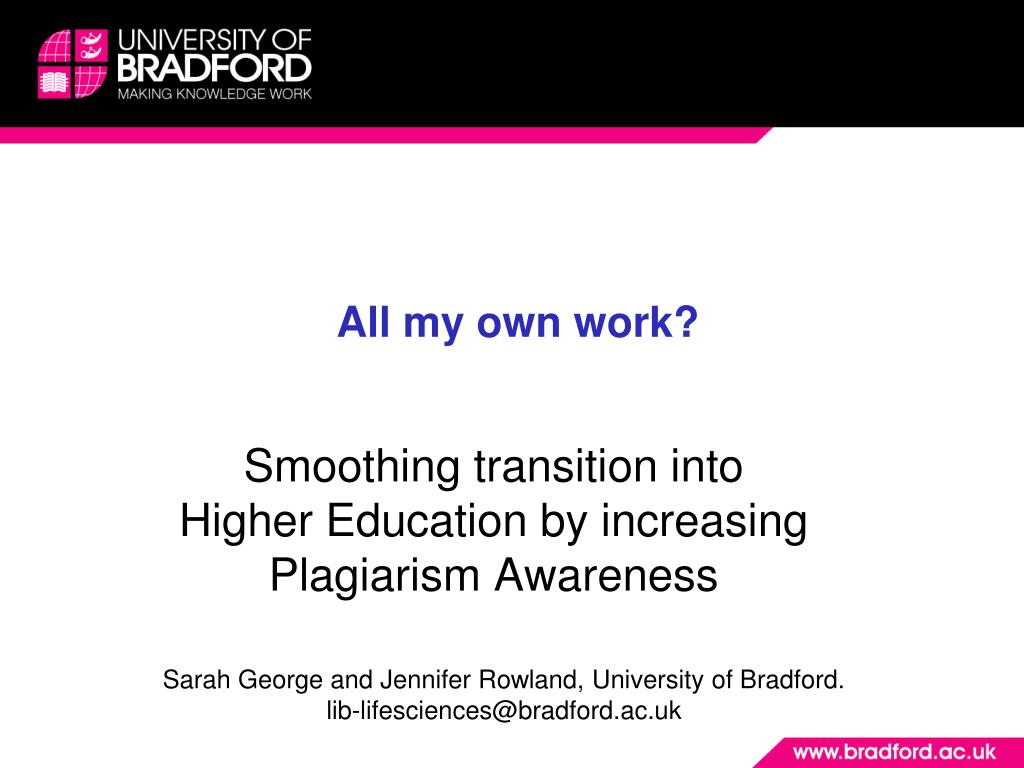 UNIVERSITY OF
BRADFORD
MAKING KNOWLEDGE WORK

All my own work?

Smoothing transition into Higher Education by increasing Plagiarism Awareness

Sarah George and Jennifer Rowland, University of Bradford.
lib-lifesciences@bradford.ac.uk

www.bradford.ac.uk